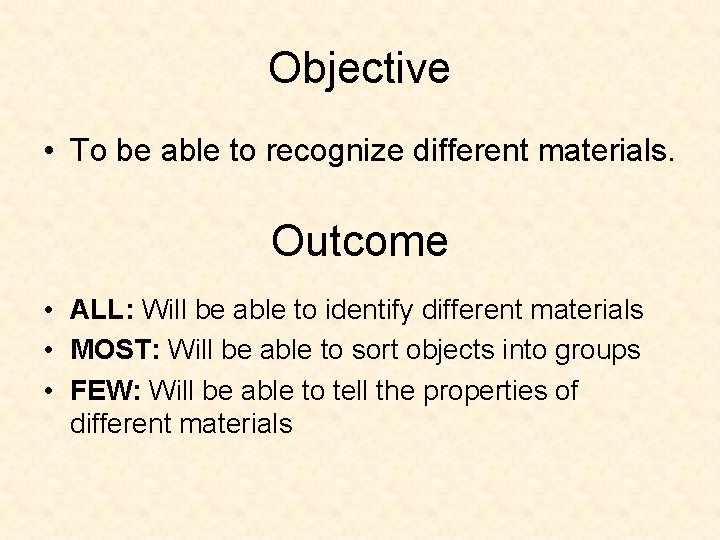 Objective

• To be able to recognize different materials.

Outcome

• ALL: Will be able to identify different materials
• MOST: Will be able to sort objects into groups
• FEW: Will be able to tell the properties of different materials